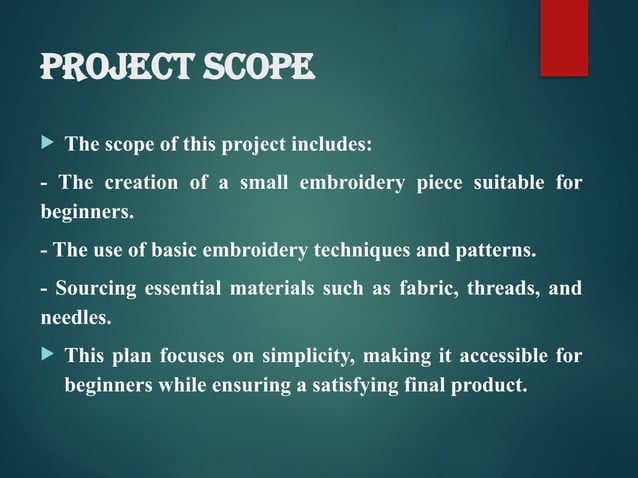 PROJECT SCOPE

The scope of this project includes:

- The creation of a small embroidery piece suitable for beginners.

- The use of basic embroidery techniques and patterns.

- Sourcing essential materials such as fabric, threads, and needles.

This plan focuses on simplicity, making it accessible for beginners while ensuring a satisfying final product.